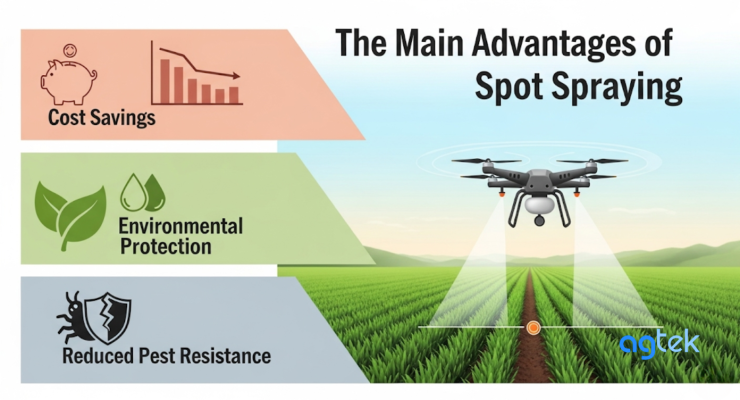 The Main Advantages of Spot Spraying

Cost Savings

Environmental Protection

Reduced Pest Resistance

agtek